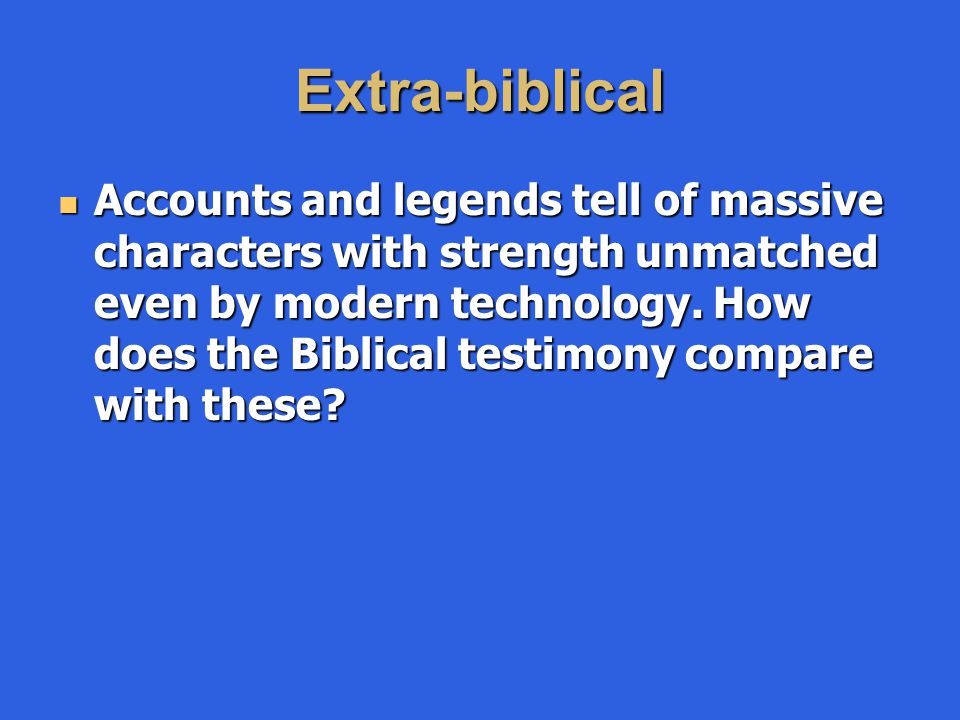 Extra-biblical

Accounts and legends tell of massive characters with strength unmatched even by modern technology. How does the Biblical testimony compare with these?